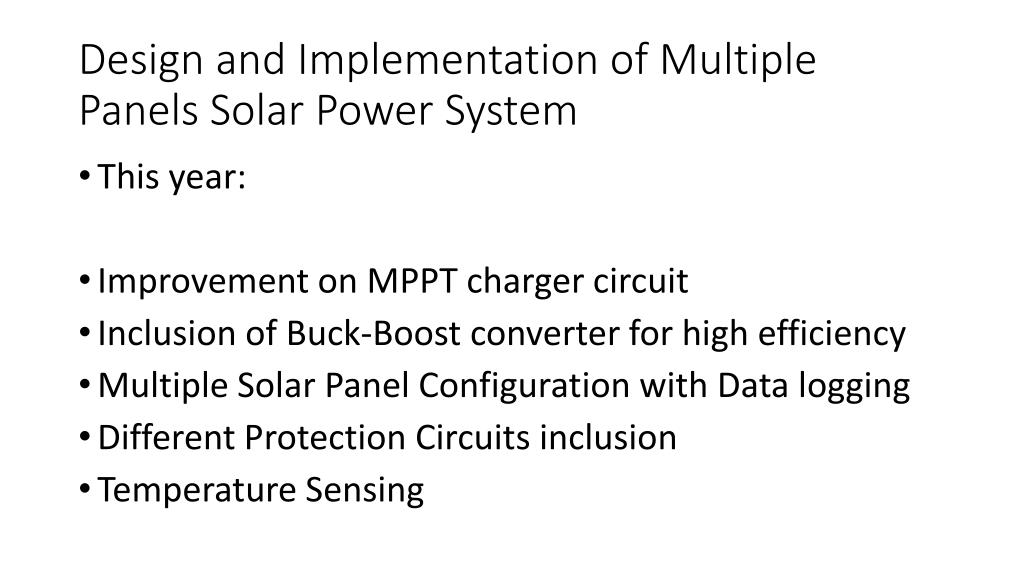 Design and Implementation of Multiple Panels Solar Power System

• This year:

• Improvement on MPPT charger circuit
• Inclusion of Buck-Boost converter for high efficiency
• Multiple Solar Panel Configuration with Data logging
• Different Protection Circuits inclusion
• Temperature Sensing